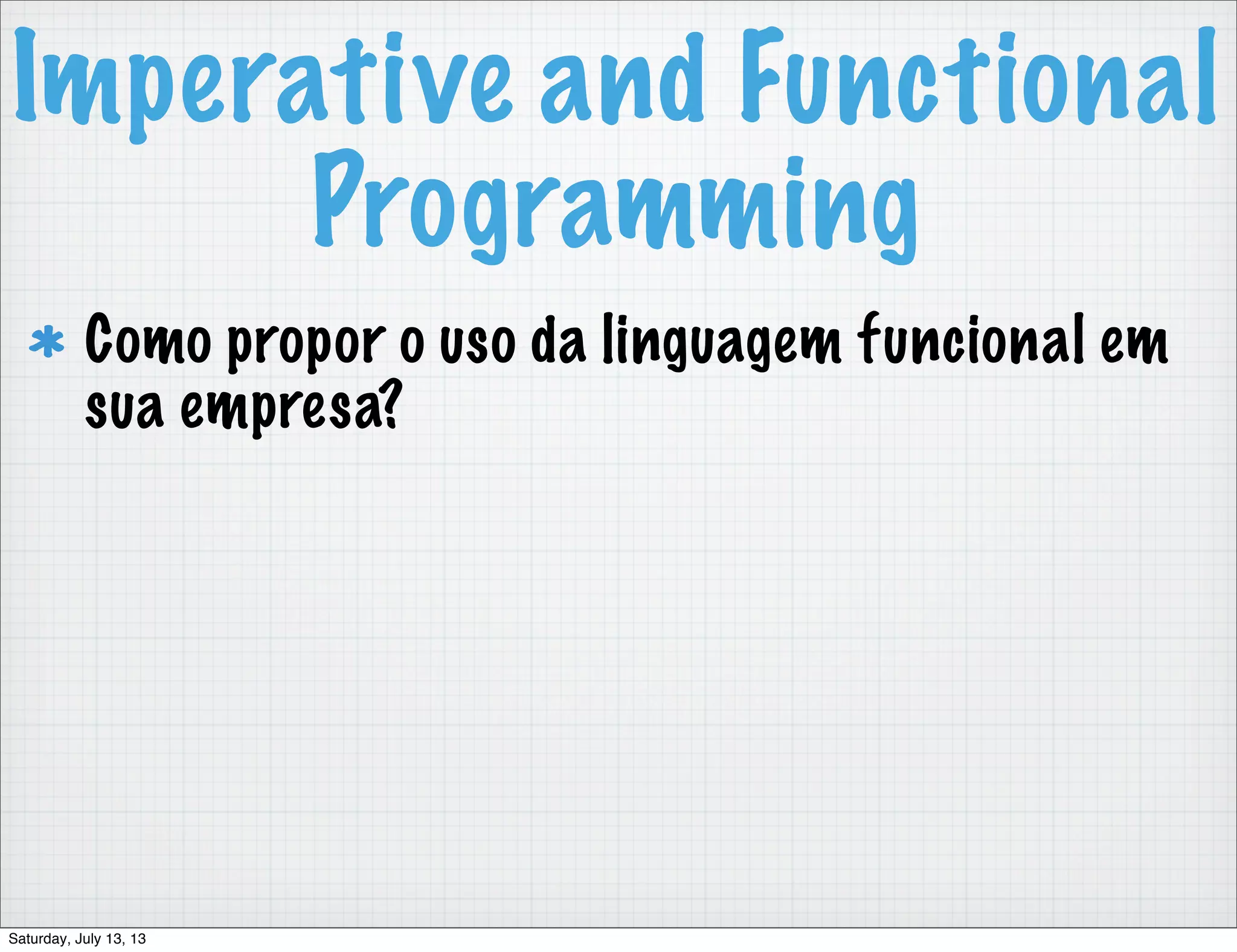 Imperative and Functional Programming

* Como propor o uso da linguagem funcional em sua empresa?

Saturday, July 13, 13